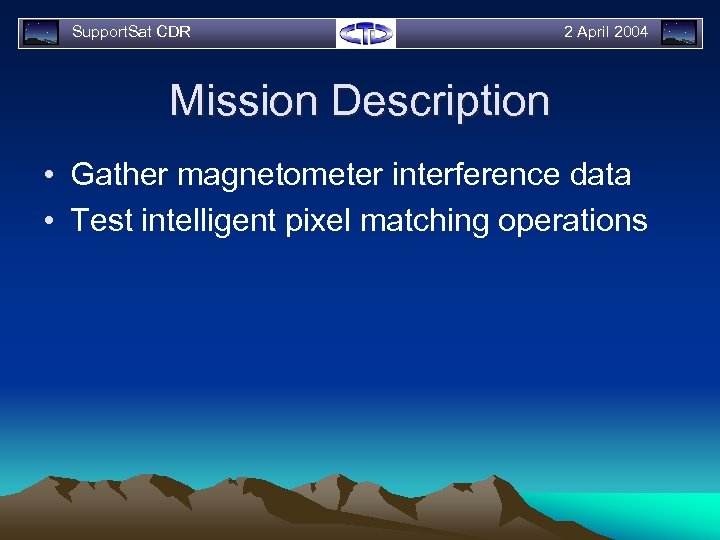 SupportSat CDR

2 April 2004

Mission Description

• Gather magnetometer interference data
• Test intelligent pixel matching operations